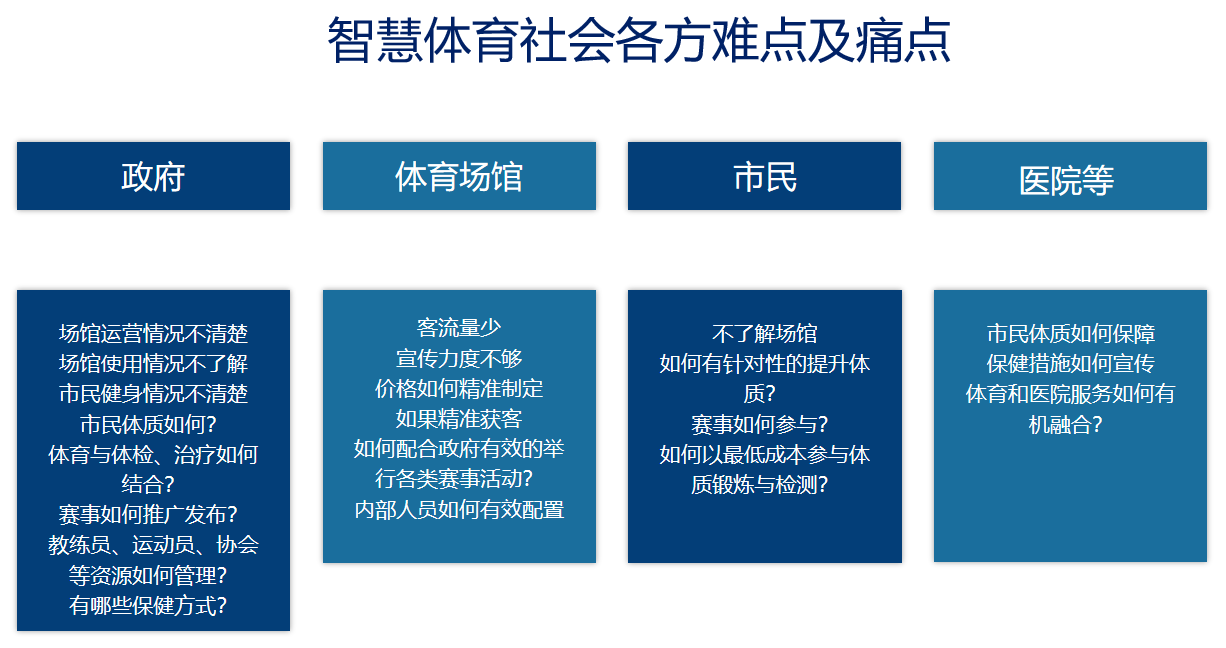 智慧体育社会各方难点及痛点

政府

场馆运营情况不清楚
场馆使用情况不了解
市民健身情况不清楚
市民体质如何？
体育与体检、治疗如何结合？
赛事如何推广发布？
教练员、运动员、协会等资源如何管理？
有哪些保健方式？

体育场馆

客流量少
宣传力度不够
价格如何精准制定
如果精准获客
如何配合政府有效的举行各类赛事活动？
内部人员如何有效配置

市民

不了解场馆
如何有针对性的提升体质？
赛事如何参与？
如何以最低成本参与体质锻炼与检测？

医院等

市民体质如何保障
保健措施如何宣传
体育和医院服务如何有机融合？